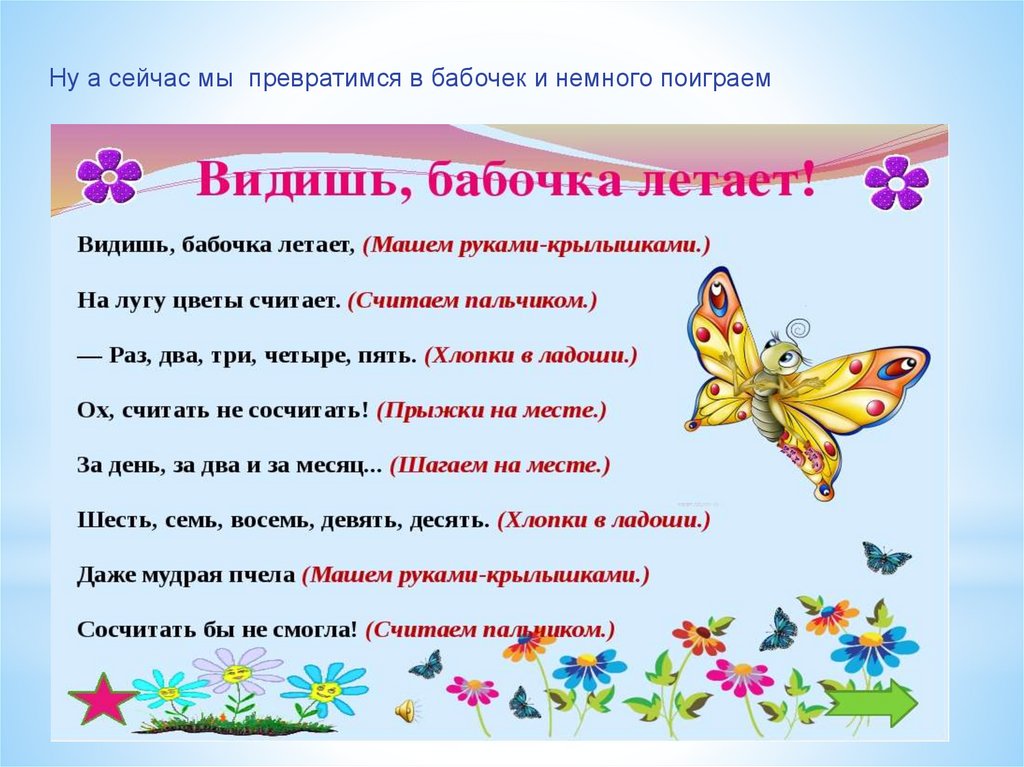 Ну а сейчас мы превратимся в бабочек и немного поиграем

Видишь, бабочка летает!

Видишь, бабочка летает, (Машем руками-крылышками.)

На лугу цветы считает. (Считаем пальчиком.)

— Раз, два, три, четыре, пять. (Хлопки в ладоши.)

Ох, считать не сосчитать! (Прыжки на месте.)

За день, за два и за месяц... (Шагаем на месте.)

Шесть, семь, восемь, девять, десять. (Хлопки в ладоши.)

Даже мудрая пчела (Машем руками-крылышками.)

Сосчитать бы не смогла! (Считаем пальчиком.)